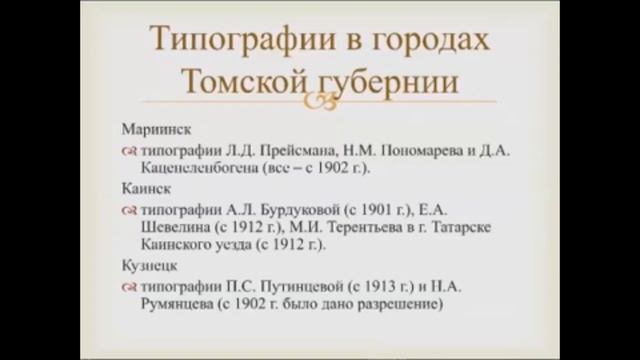 Типографии в городах Томской губернии

Мариинск

типографии Л.Д. Прейсмана, Н.М. Пономарева и Д.А. Каценеленбогена (все – с 1902 г.).

Каинск

типографии А.Л. Бурдуковой (с 1901 г.), Е.А. Шевелина (с 1912 г.), М.И. Терентьева в г. Татарске Каинского уезда (с 1912 г.).

Кузнецк

типографии П.С. Путинцевой (с 1913 г.) и Н.А. Румянцева (с 1902 г. было дано разрешение)